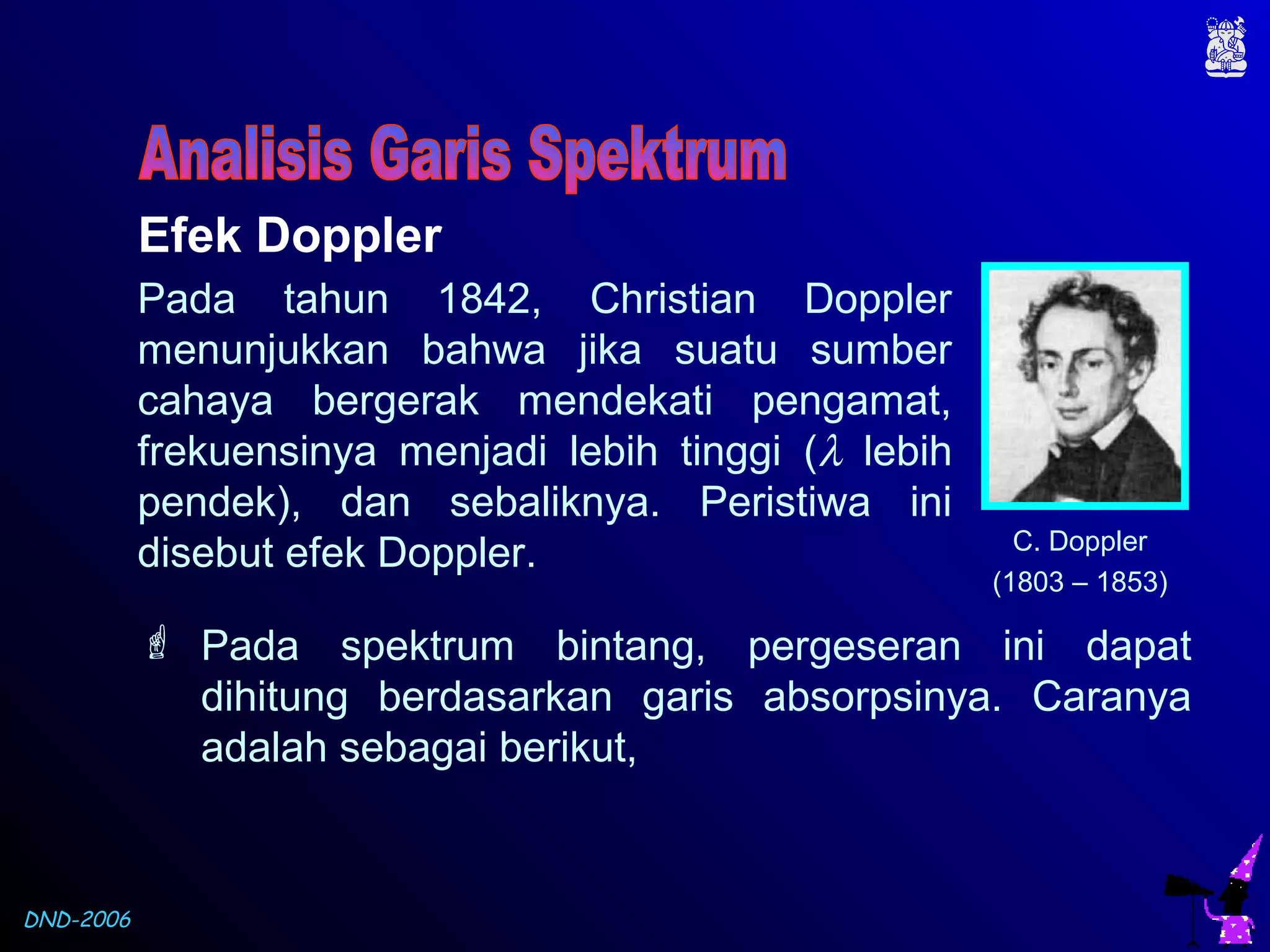 Analisis Garis Spektrum

Efek Doppler

Pada tahun 1842, Christian Doppler menunjukkan bahwa jika suatu sumber cahaya bergerak mendekati pengamat, frekuensinya menjadi lebih tinggi ($\lambda$ lebih pendek), dan sebaliknya. Peristiwa ini disebut efek Doppler.

C. Doppler
(1803 – 1853)

☝ Pada spektrum bintang, pergeseran ini dapat dihitung berdasarkan garis absorpsinya. Caranya adalah sebagai berikut,

DND-2006